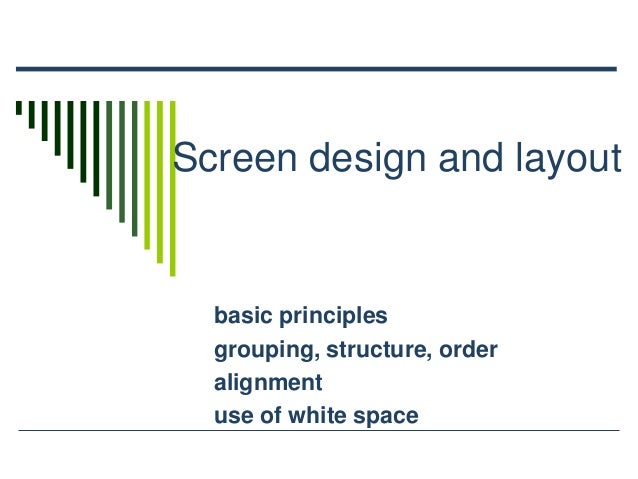 Screen design and layout

basic principles
grouping, structure, order
alignment
use of white space